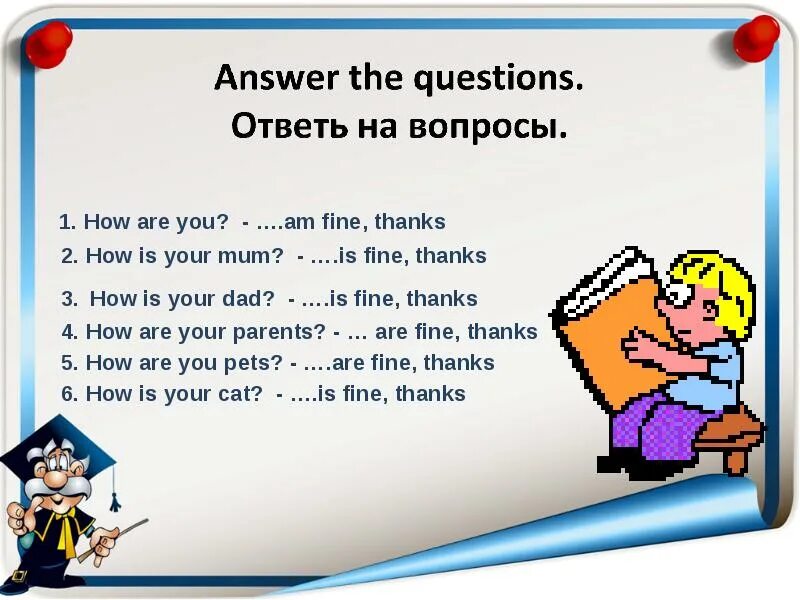 Answer the questions.
Ответь на вопросы.

1. How are you? - ….am fine, thanks
2. How is your mum? - ….is fine, thanks
3. How is your dad? - ….is fine, thanks
4. How are your parents? - … are fine, thanks
5. How are you pets? - ….are fine, thanks
6. How is your cat? - ….is fine, thanks